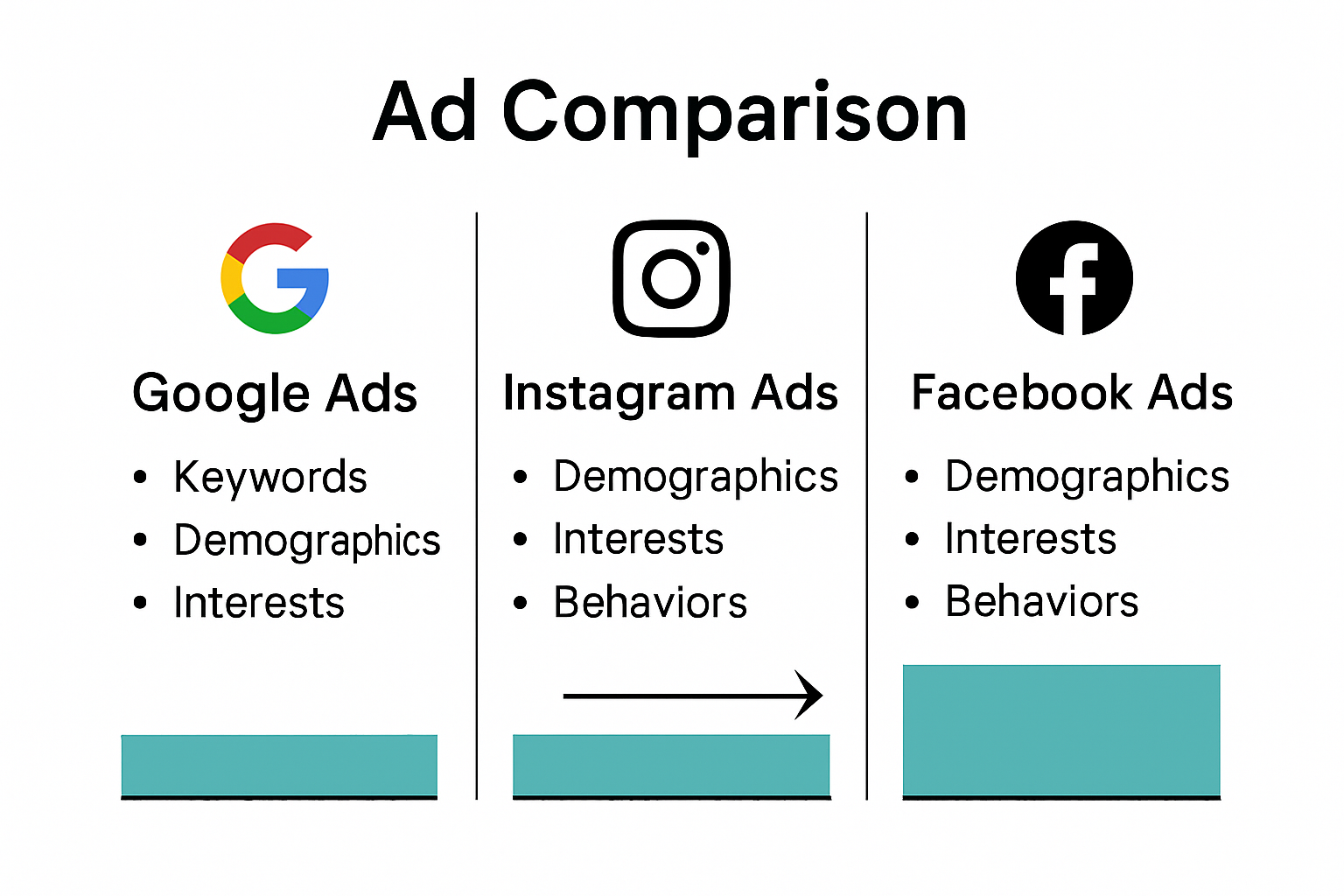 Ad Comparison

Google Ads
• Keywords
• Demographics
• Interests

Instagram Ads
• Demographics
• Interests
• Behaviors

Facebook Ads
• Demographics
• Interests
• Behaviors